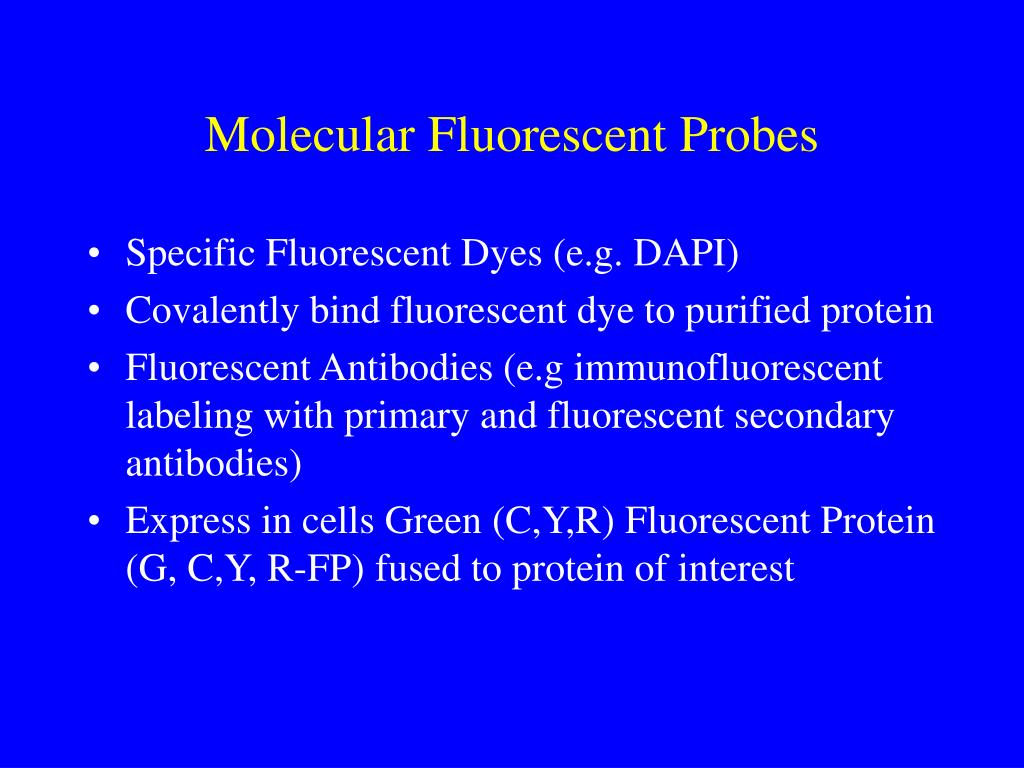 Molecular Fluorescent Probes

• Specific Fluorescent Dyes (e.g. DAPI)
• Covalently bind fluorescent dye to purified protein
• Fluorescent Antibodies (e.g immunofluorescent labeling with primary and fluorescent secondary antibodies)
• Express in cells Green (C,Y,R) Fluorescent Protein (G, C,Y, R-FP) fused to protein of interest